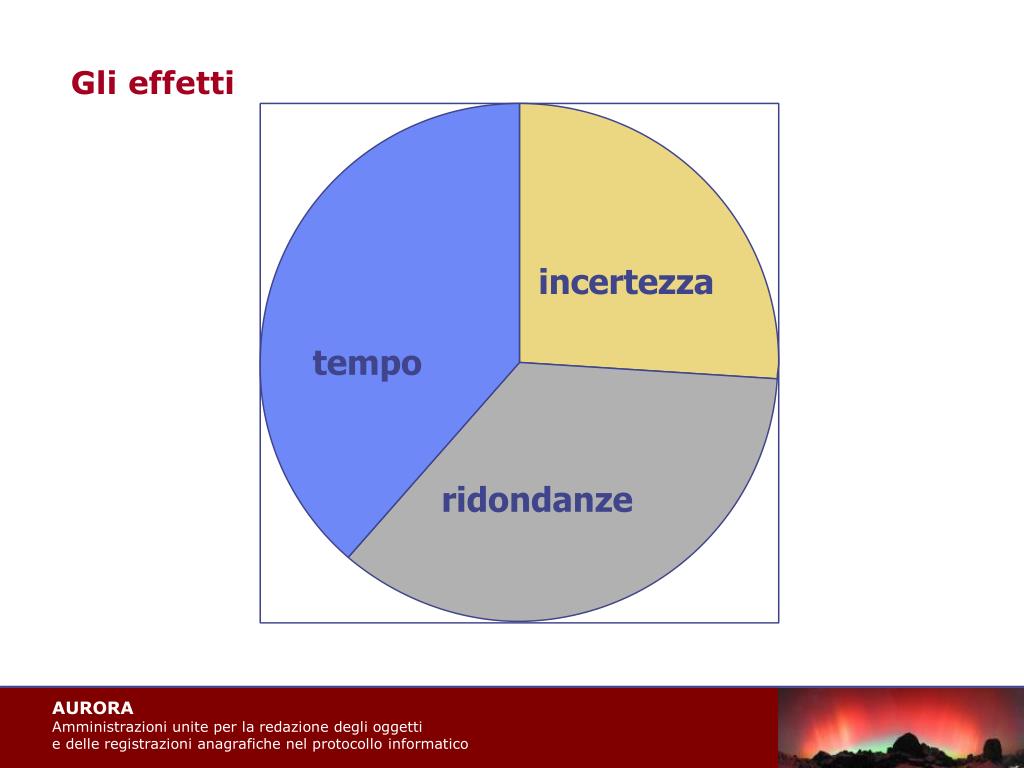 Gli effetti

incertezza

tempo

ridondanze

AURORA
Amministrazioni unite per la redazione degli oggetti
e delle registrazioni anagrafiche nel protocollo informatico